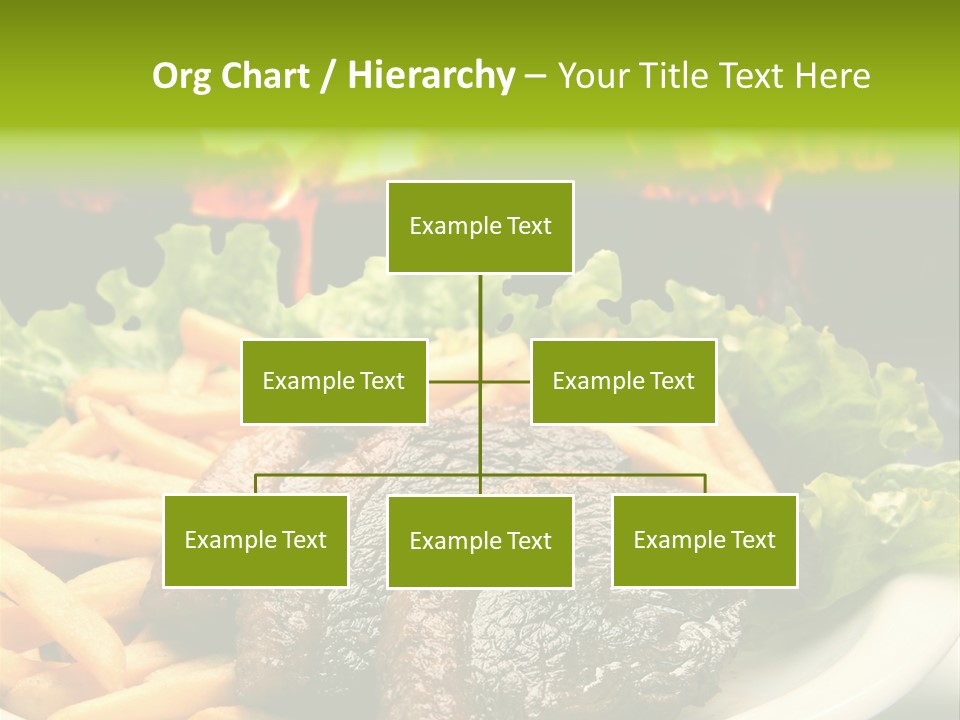 Org Chart / Hierarchy – Your Title Text Here

Example Text

Example Text

Example Text

Example Text

Example Text

Example Text